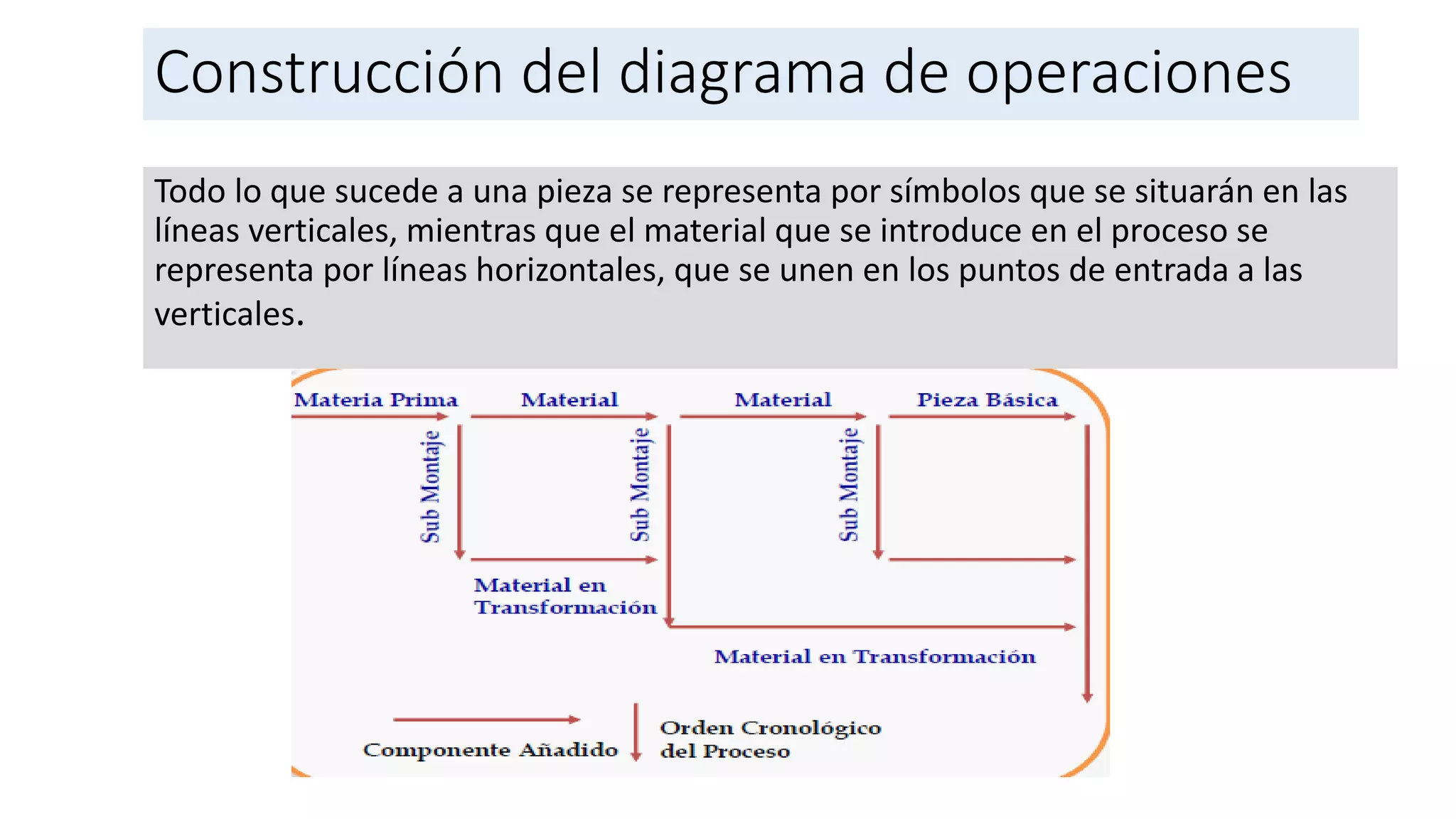 Construcción del diagrama de operaciones

Todo lo que sucede a una pieza se representa por símbolos que se situarán en las líneas verticales, mientras que el material que se introduce en el proceso se representa por líneas horizontales, que se unen en los puntos de entrada a las verticales.

Materia Prima

Material

Material

Pieza Básica

Sub Montaje

Sub Montaje

Sub Montaje

Material en Transformación

Material en Transformación

Componente Añadido

Orden Cronológico del Proceso